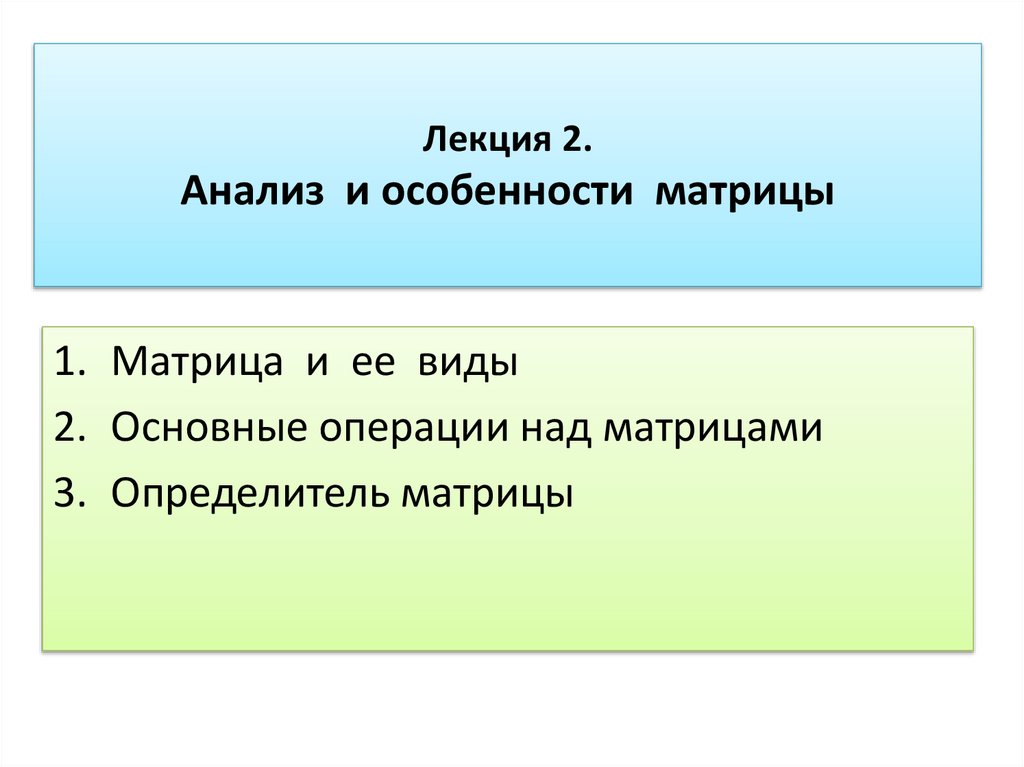 Лекция 2.
Анализ и особенности матрицы

1. Матрица и ее виды
2. Основные операции над матрицами
3. Определитель матрицы